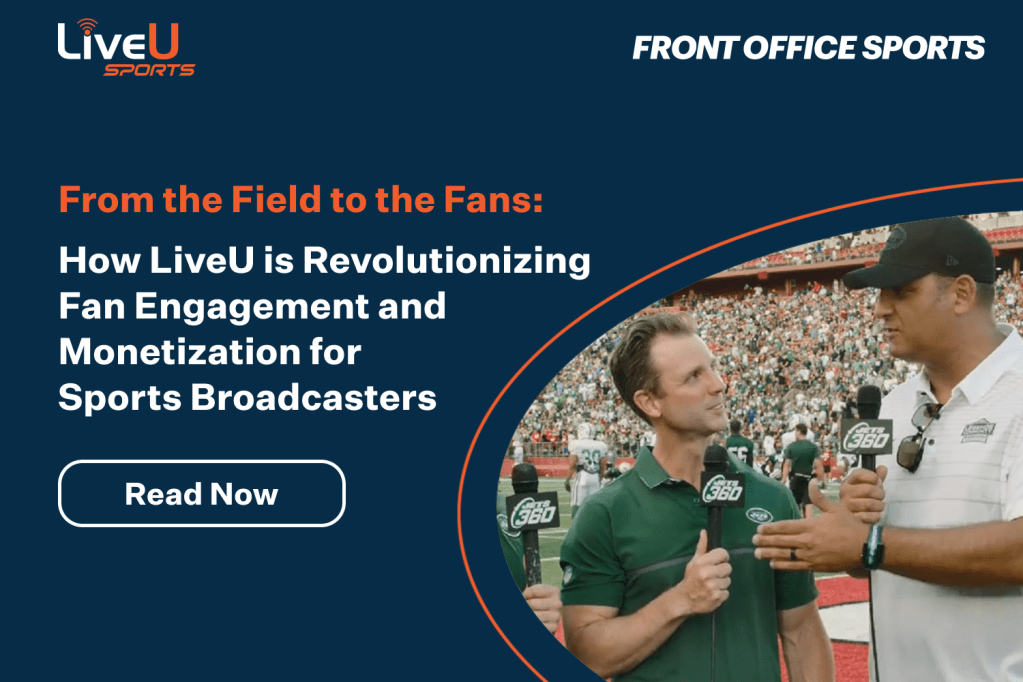 LiveU SPORTS

FRONT OFFICE SPORTS

From the Field to the Fans:

How LiveU is Revolutionizing Fan Engagement and Monetization for Sports Broadcasters

Read Now

JETS 360

JETS 360

JETS 360